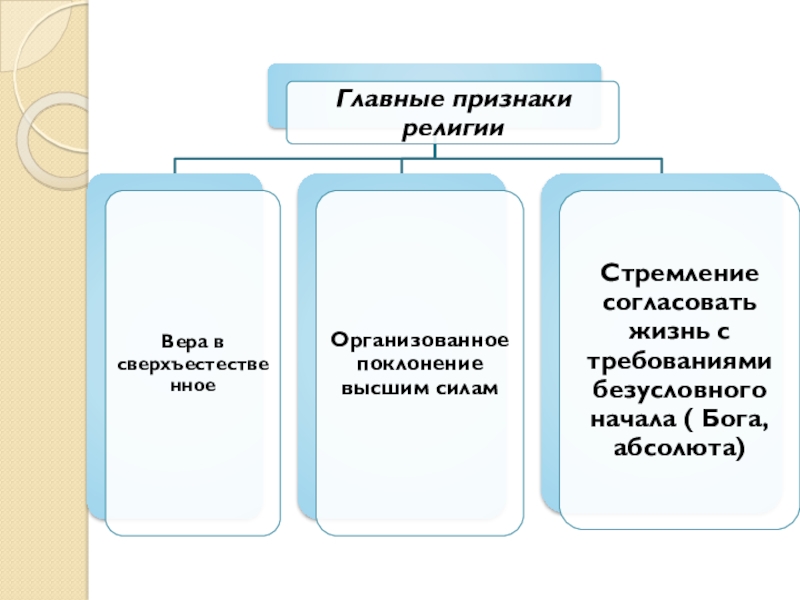 Главные признаки религии

Вера в сверхъестественное

Организованное поклонение высшим силам

Стремление согласовать жизнь с требованиями безусловного начала ( Бога, абсолюта)